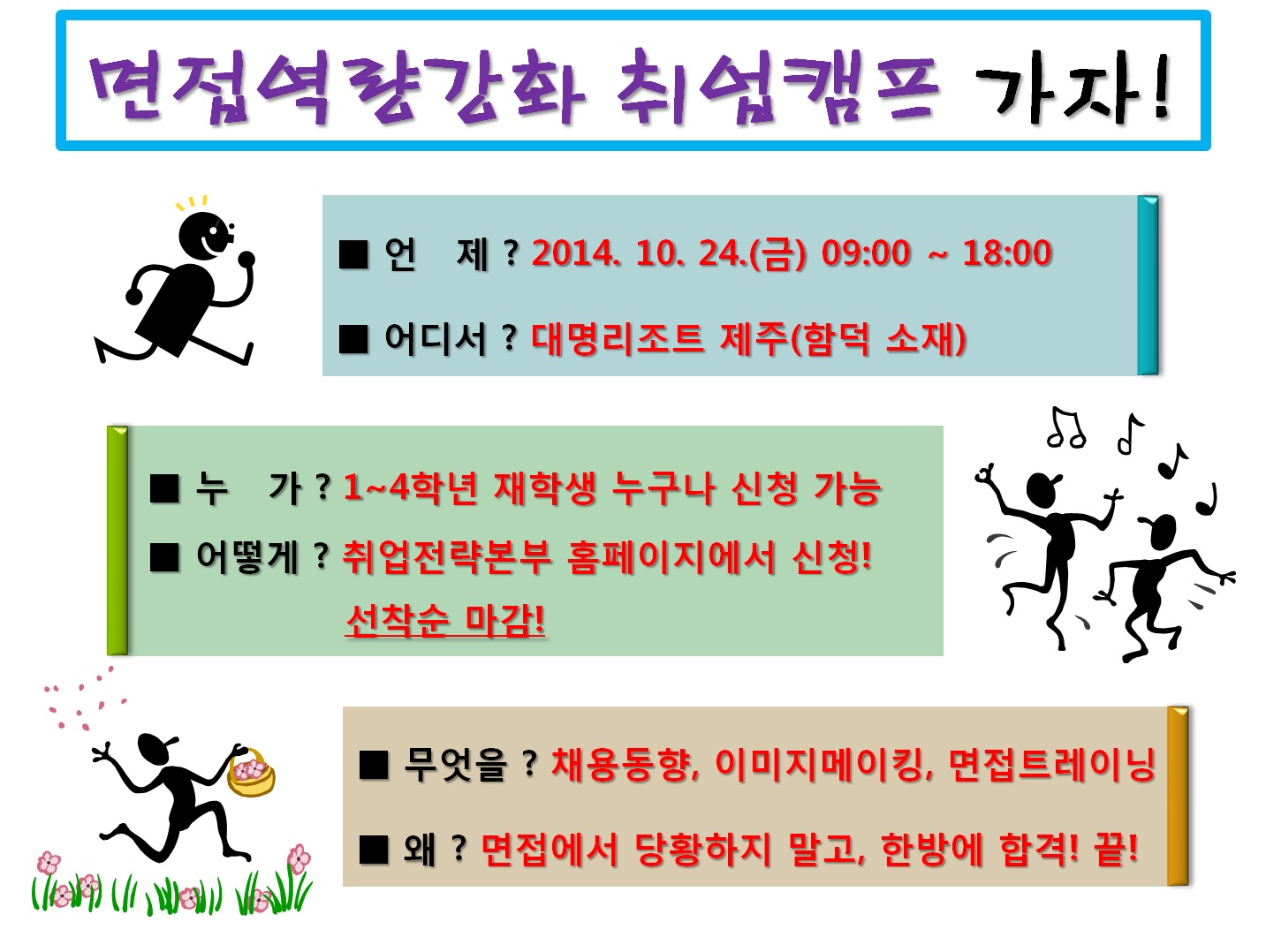 면접역량강화 취업캠프 가자!

■ 언 제 ? 2014. 10. 24.(금) 09:00 ~ 18:00

■ 어디서 ? 대명리조트 제주(함덕 소재)

■ 누 가 ? 1~4학년 재학생 누구나 신청 가능

■ 어떻게 ? 취업전략본부 홈페이지에서 신청! 선착순 마감!

■ 무엇을 ? 채용동향, 이미지메이킹, 면접트레이닝

■ 왜 ? 면접에서 당황하지 말고, 한방에 합격! 끝!